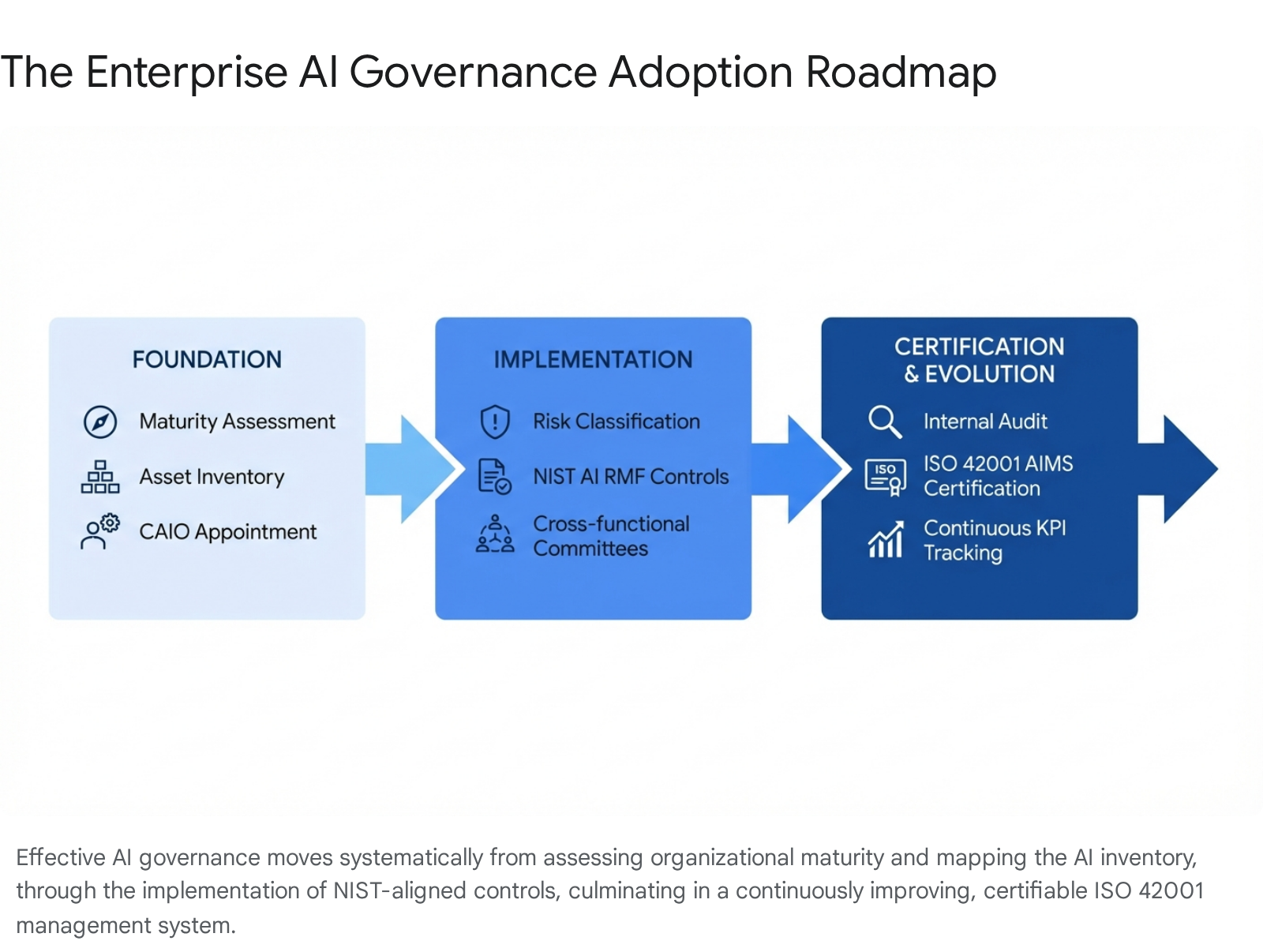 The Enterprise AI Governance Adoption Roadmap

FOUNDATION

Maturity Assessment

Asset Inventory

CAIO Appointment

IMPLEMENTATION

Risk Classification

NIST AI RMF Controls

Cross-functional Committees

CERTIFICATION & EVOLUTION

Internal Audit

ISO

ISO 42001 AIMS Certification

Continuous KPI Tracking

Effective AI governance moves systematically from assessing organizational maturity and mapping the AI inventory, through the implementation of NIST-aligned controls, culminating in a continuously improving, certifiable ISO 42001 management system.